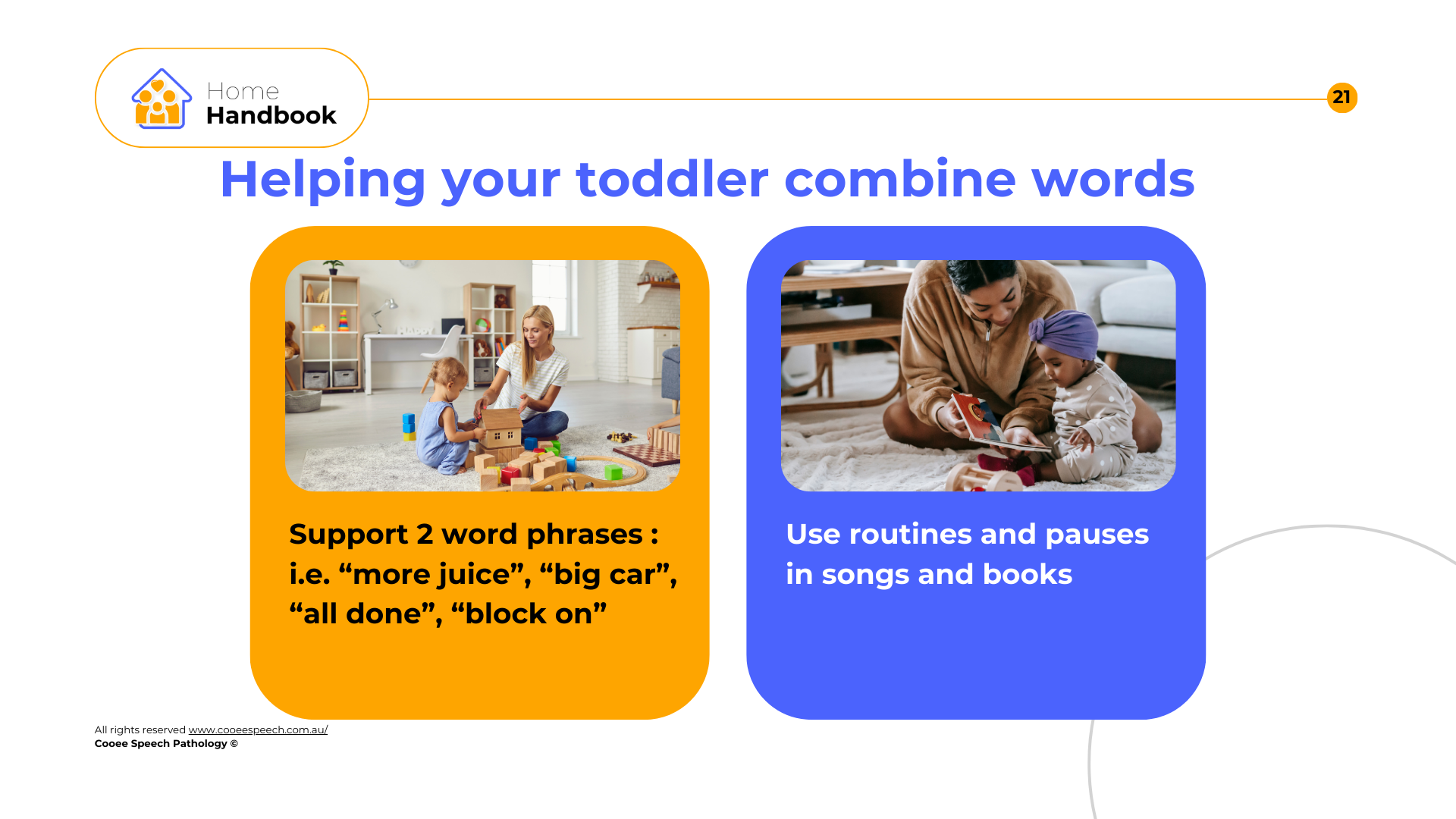 Home
Handbook

21

Helping your toddler combine words

Support 2 word phrases : i.e. “more juice”, “big car”, “all done”, “block on”

Use routines and pauses in songs and books

All rights reserved www.cooeespeech.com.au/
Cooee Speech Pathology ©